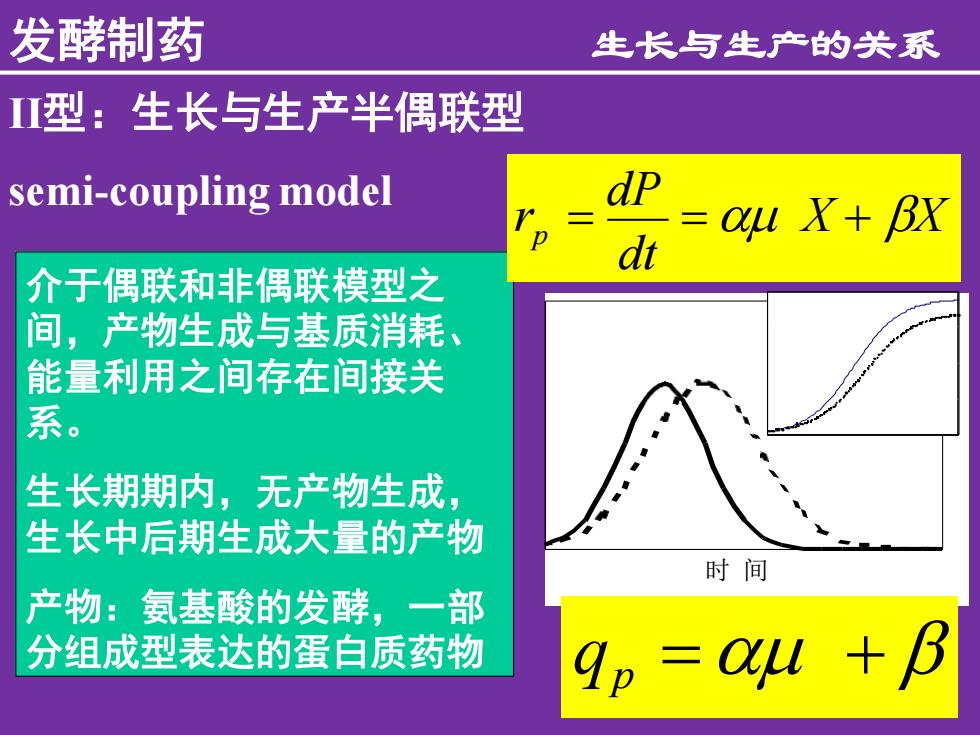 发酵制药

生长与生产的关系

II型：生长与生产半偶联型

semi-coupling model

$r_p = \frac{dP}{dt} = \alpha\mu X + \beta X$

介于偶联和非偶联模型之间，产物生成与基质消耗、能量利用之间存在间接关系。

生长期期内，无产物生成，生长中后期生成大量的产物

产物：氨基酸的发酵，一部分组成型表达的蛋白质药物

时 间

$q_p = \alpha\mu + \beta$